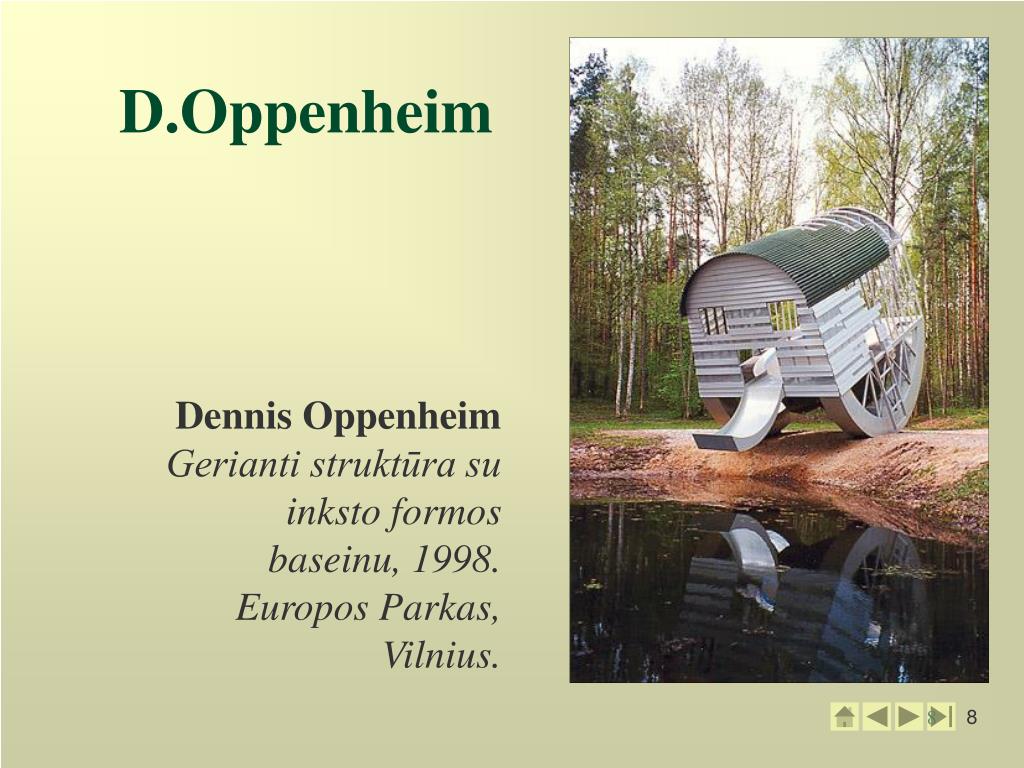 D.Oppenheim

Dennis Oppenheim
Gerianti struktūra su inksto formos baseinu, 1998. Europos Parkas, Vilnius.

8